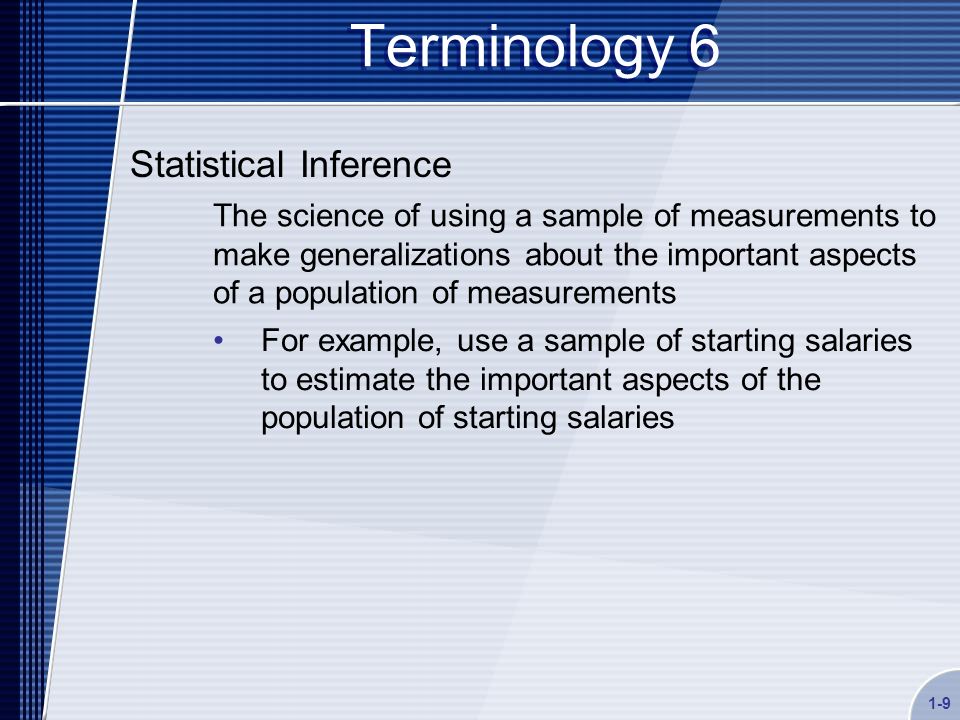 Terminology 6

Statistical Inference

The science of using a sample of measurements to make generalizations about the important aspects of a population of measurements

• For example, use a sample of starting salaries to estimate the important aspects of the population of starting salaries

1-9